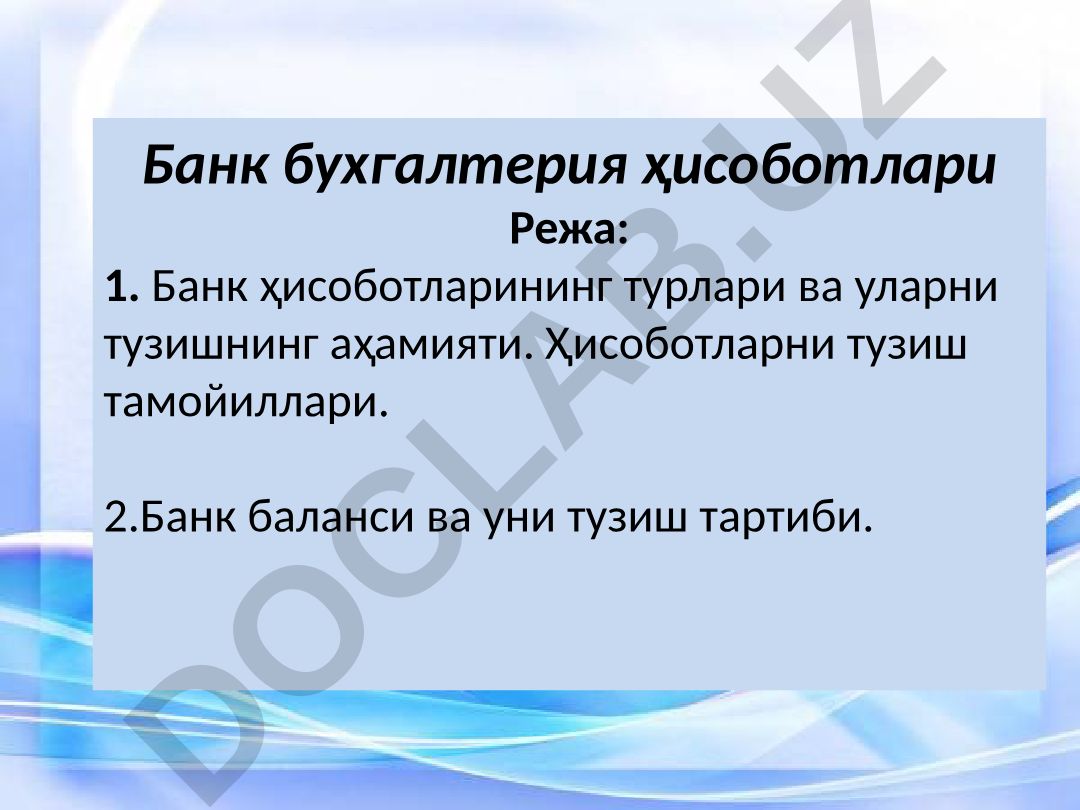 Банк бухгалтерия ҳисоботлари
Режа:
1. Банк ҳисоботларининг турлари ва уларни тузишнинг аҳамияти. Ҳисоботларни тузиш тамойиллари.

2.Банк баланси ва уни тузиш тартиби.

DOCLAB.UZ